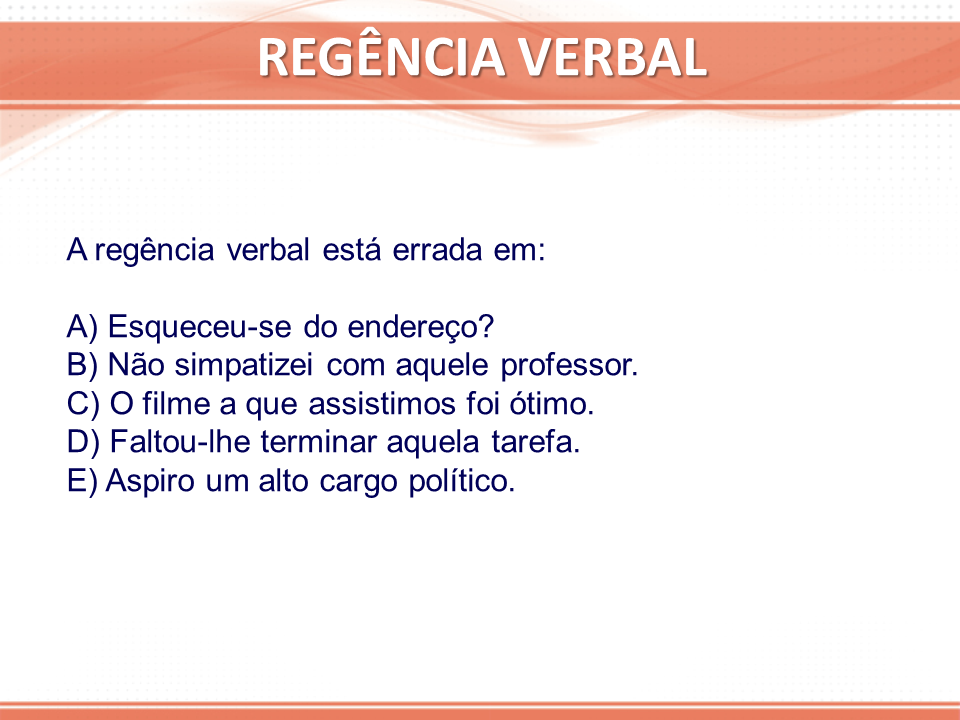 REGÊNCIA VERBAL

A regência verbal está errada em:

A) Esqueceu-se do endereço?
B) Não simpatizei com aquele professor.
C) O filme a que assistimos foi ótimo.
D) Faltou-lhe terminar aquela tarefa.
E) Aspiro um alto cargo político.